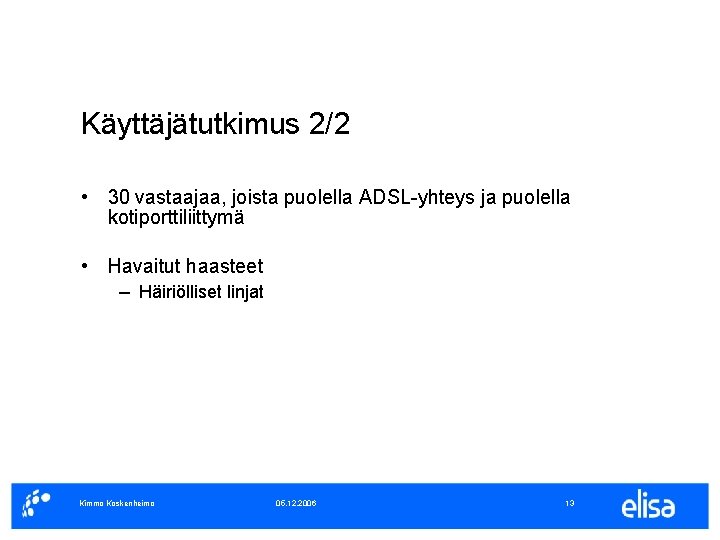 Käyttäjätutkimus 2/2

• 30 vastaajaa, joista puolella ADSL-yhteys ja puolella kotiporttiliittymä

• Havaitut haasteet
– Häiriölliset linjat

Kimmo Koskenheimo 05.12.2006 13 elisa